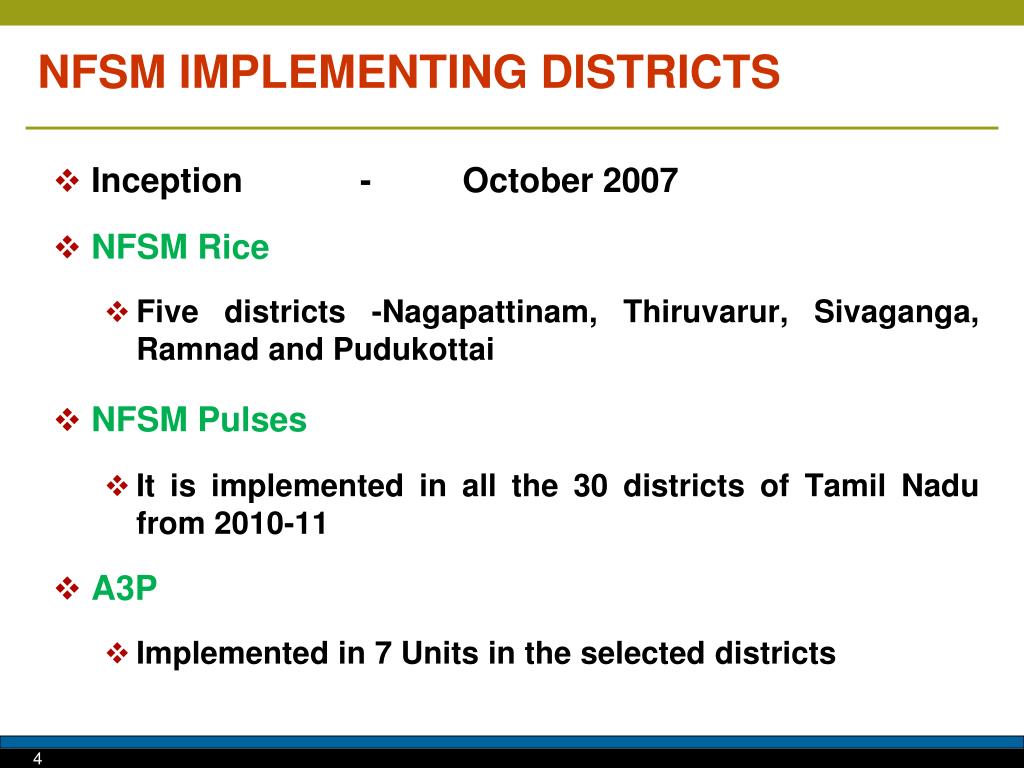 NFSM IMPLEMENTING DISTRICTS

❖ Inception - October 2007

❖ NFSM Rice

❖ Five districts -Nagapattinam, Thiruvarur, Sivaganga, Ramnad and Pudukottai

❖ NFSM Pulses

❖ It is implemented in all the 30 districts of Tamil Nadu from 2010-11

❖ A3P

❖ Implemented in 7 Units in the selected districts

4